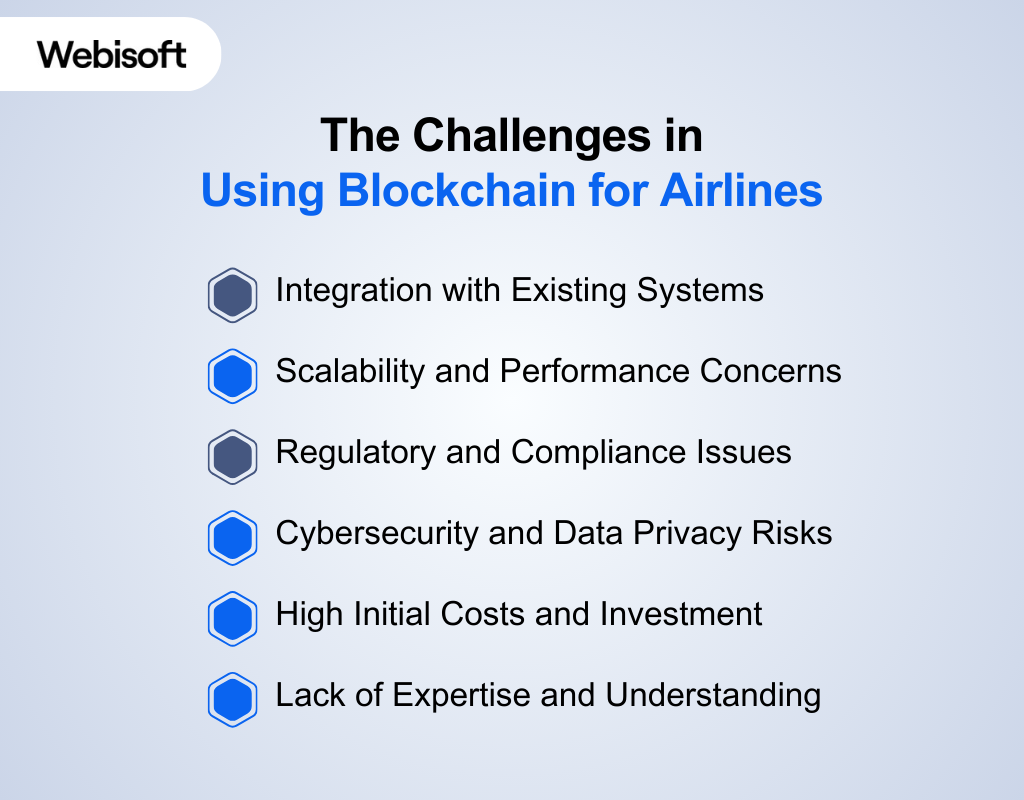 Webisoft

The Challenges in
Using Blockchain for Airlines

Integration with Existing Systems

Scalability and Performance Concerns

Regulatory and Compliance Issues

Cybersecurity and Data Privacy Risks

High Initial Costs and Investment

Lack of Expertise and Understanding